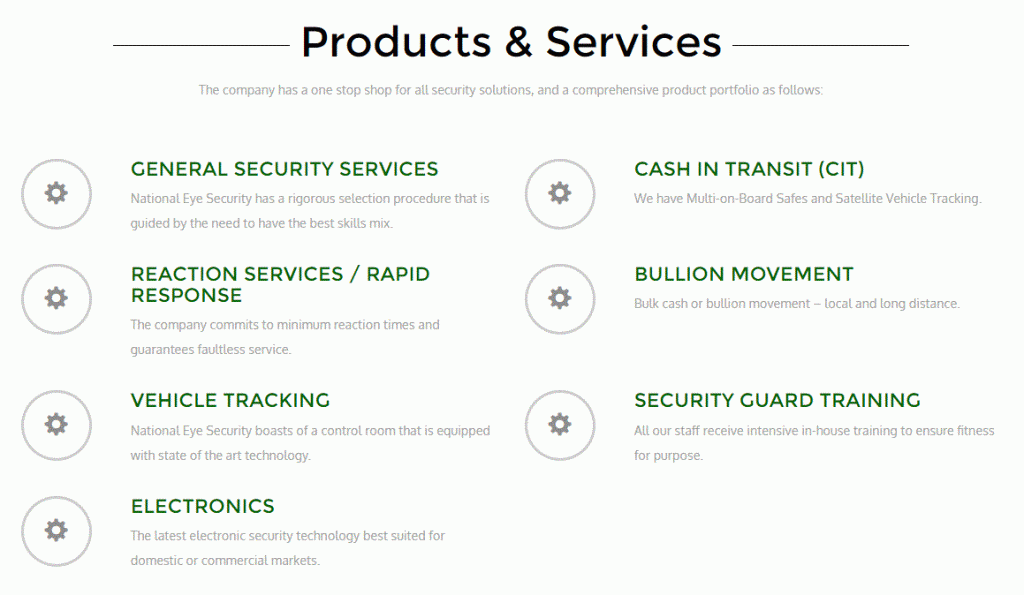 Products & Services

The company has a one stop shop for all security solutions, and a comprehensive product portfolio as follows:

GENERAL SECURITY SERVICES

National Eye Security has a rigorous selection procedure that is guided by the need to have the best skills mix.

REACTION SERVICES / RAPID RESPONSE

The company commits to minimum reaction times and guarantees faultless service.

VEHICLE TRACKING

National Eye Security boasts of a control room that is equipped with state of the art technology.

ELECTRONICS

The latest electronic security technology best suited for domestic or commercial markets.

CASH IN TRANSIT (CIT)

We have Multi-on-Board Safes and Satellite Vehicle Tracking.

BULLION MOVEMENT

Bulk cash or bullion movement – local and long distance.

SECURITY GUARD TRAINING

All our staff receive intensive in-house training to ensure fitness for purpose.